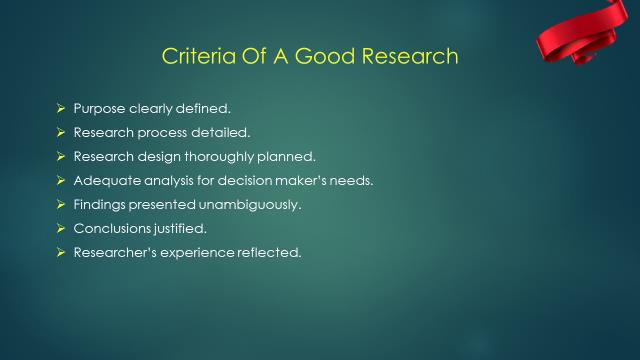 Criteria Of A Good Research

➢ Purpose clearly defined.
➢ Research process detailed.
➢ Research design thoroughly planned.
➢ Adequate analysis for decision maker's needs.
➢ Findings presented unambiguously.
➢ Conclusions justified.
➢ Researcher's experience reflected.